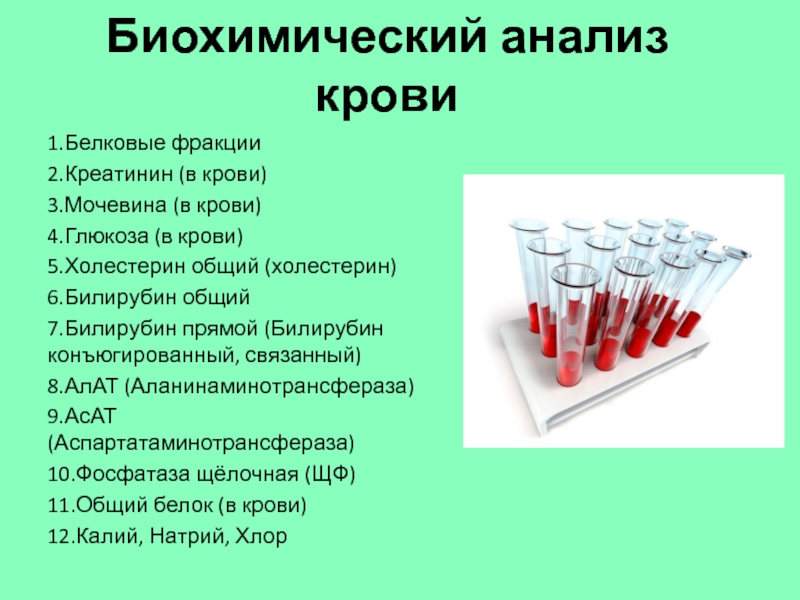 Биохимический анализ крови

1.Белковые фракции
2.Креатинин (в крови)
3.Мочевина (в крови)
4.Глюкоза (в крови)
5.Холестерин общий (холестерин)
6.Билирубин общий
7.Билирубин прямой (Билирубин конъюгированный, связанный)
8.АлАТ (Аланинаминотрансфераза)
9.АсАТ (Аспартатаминотрансфераза)
10.Фосфатаза щёлочная (ЩФ)
11.Общий белок (в крови)
12.Калий, Натрий, Хлор